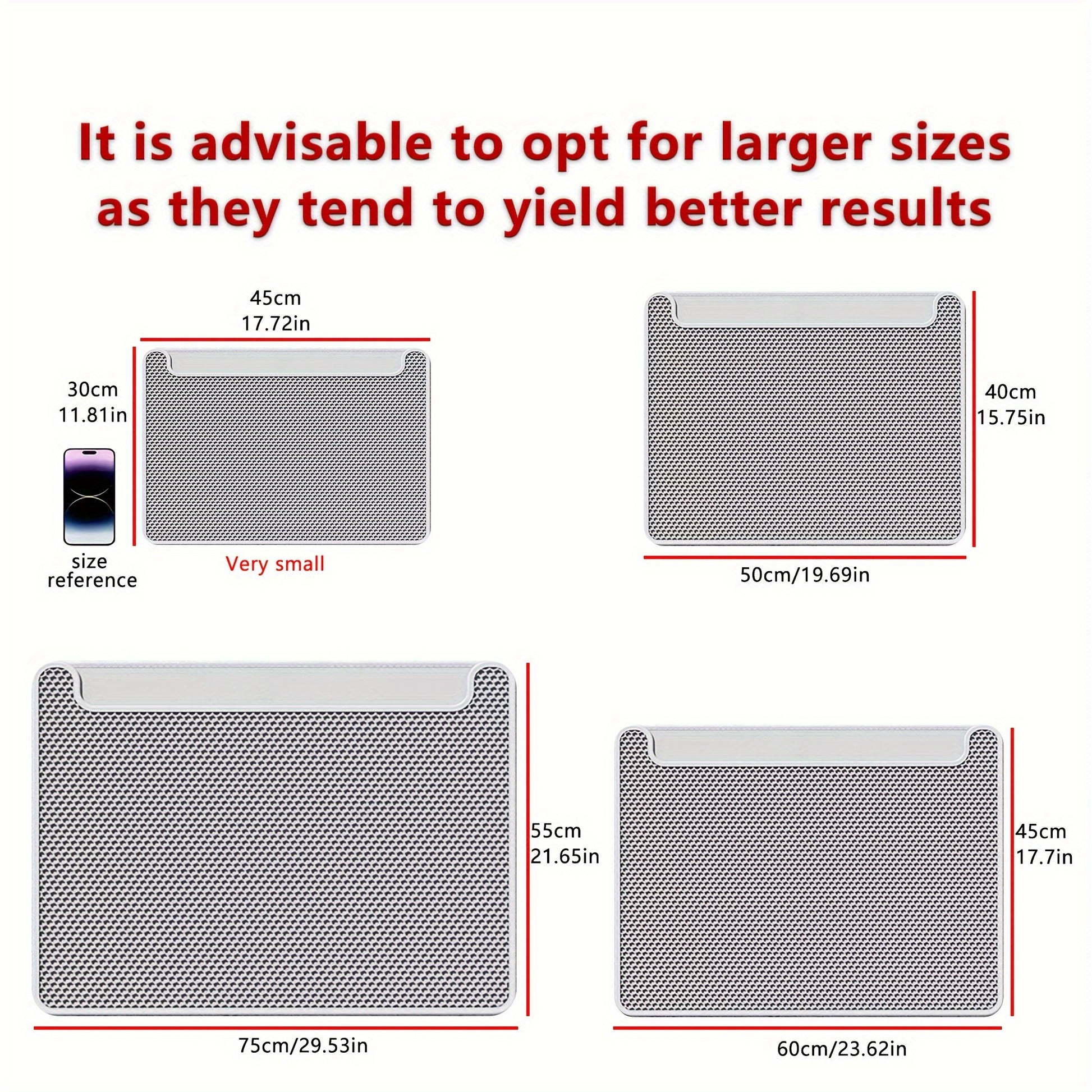 It is advisable to opt for larger sizes as they tend to yield better results

45cm
17.72in

30cm
11.81in

size
reference

Very small

40cm
15.75in

50cm/19.69in

55cm
21.65in

75cm/29.53in

45cm
17.7in

60cm/23.62in